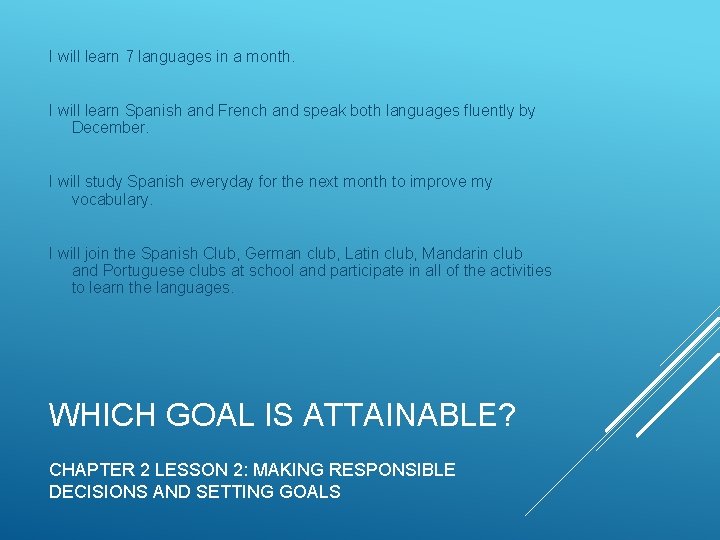 I will learn 7 languages in a month.

I will learn Spanish and French and speak both languages fluently by December.

I will study Spanish everyday for the next month to improve my vocabulary.

I will join the Spanish Club, German club, Latin club, Mandarin club and Portuguese clubs at school and participate in all of the activities to learn the languages.

WHICH GOAL IS ATTAINABLE?

CHAPTER 2 LESSON 2: MAKING RESPONSIBLE DECISIONS AND SETTING GOALS